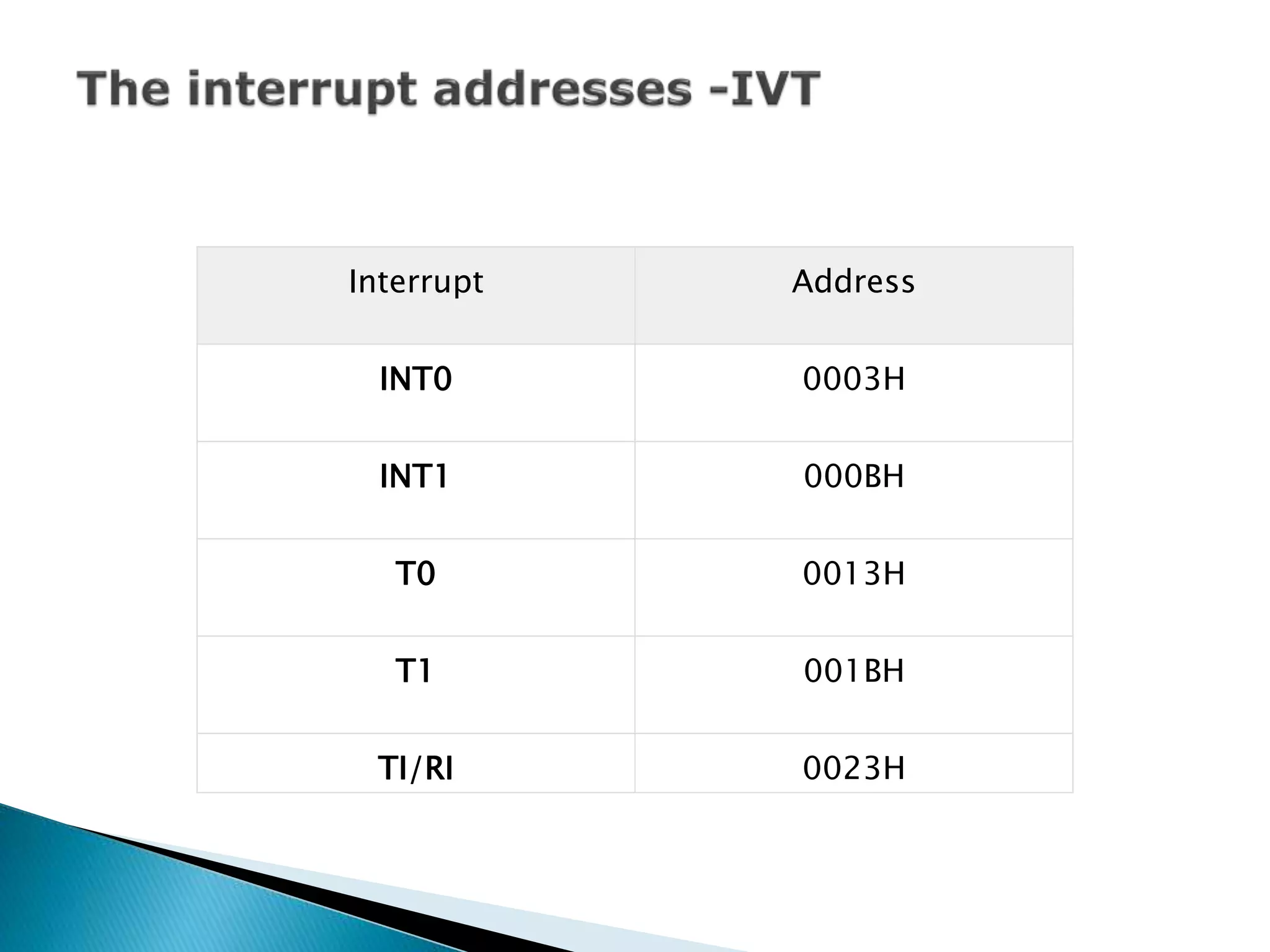 The interrupt addresses -IVT

| Interrupt | Address |
|---|---|
| INT0 | 0003H |
| INT1 | 000BH |
| T0 | 0013H |
| T1 | 001BH |
| TI/RI | 0023H |